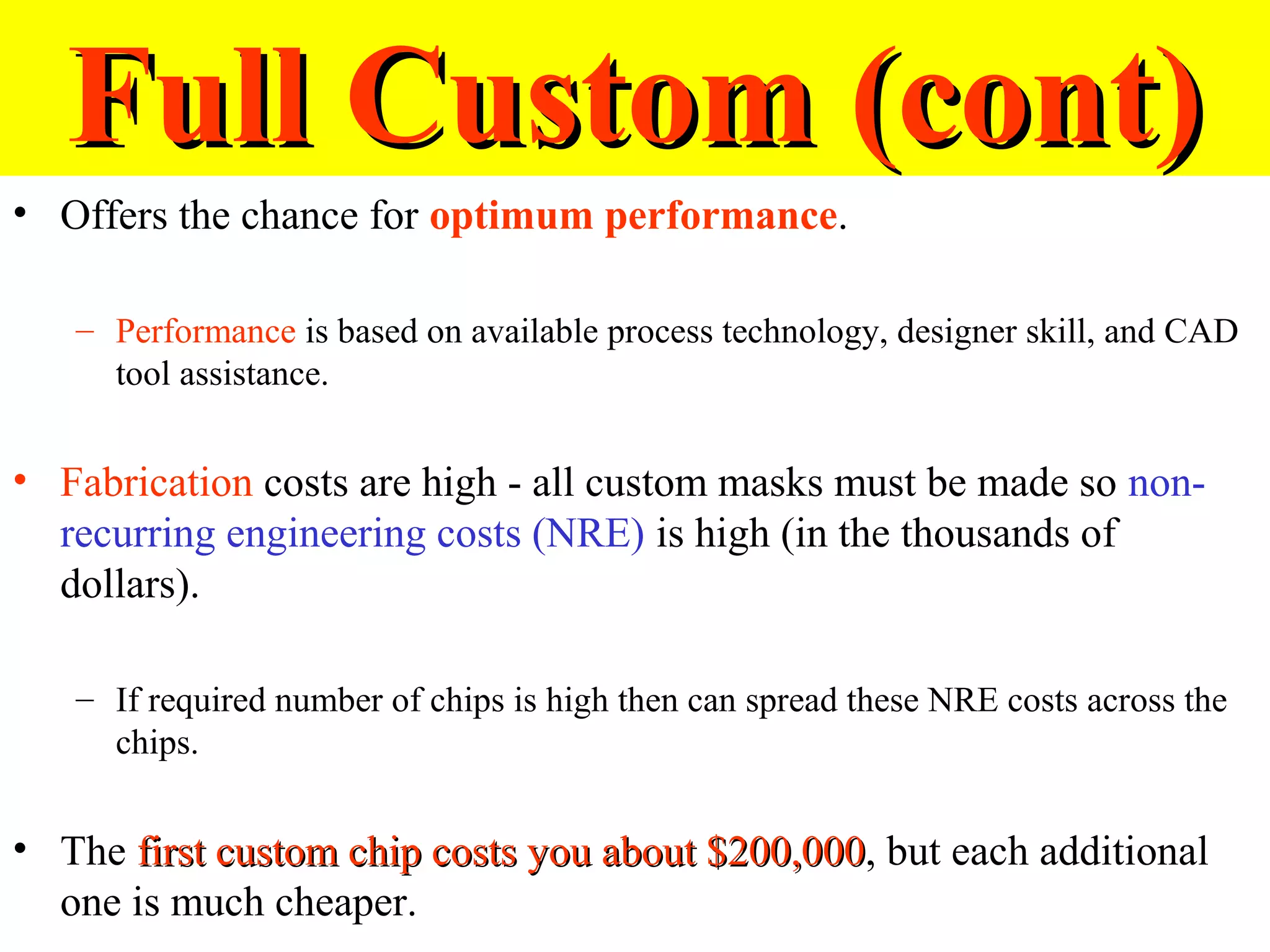 Full Custom (cont)

• Offers the chance for optimum performance.

– Performance is based on available process technology, designer skill, and CAD tool assistance.

• Fabrication costs are high - all custom masks must be made so non-recurring engineering costs (NRE) is high (in the thousands of dollars).

– If required number of chips is high then can spread these NRE costs across the chips.

• The first custom chip costs you about \$200,000, but each additional one is much cheaper.